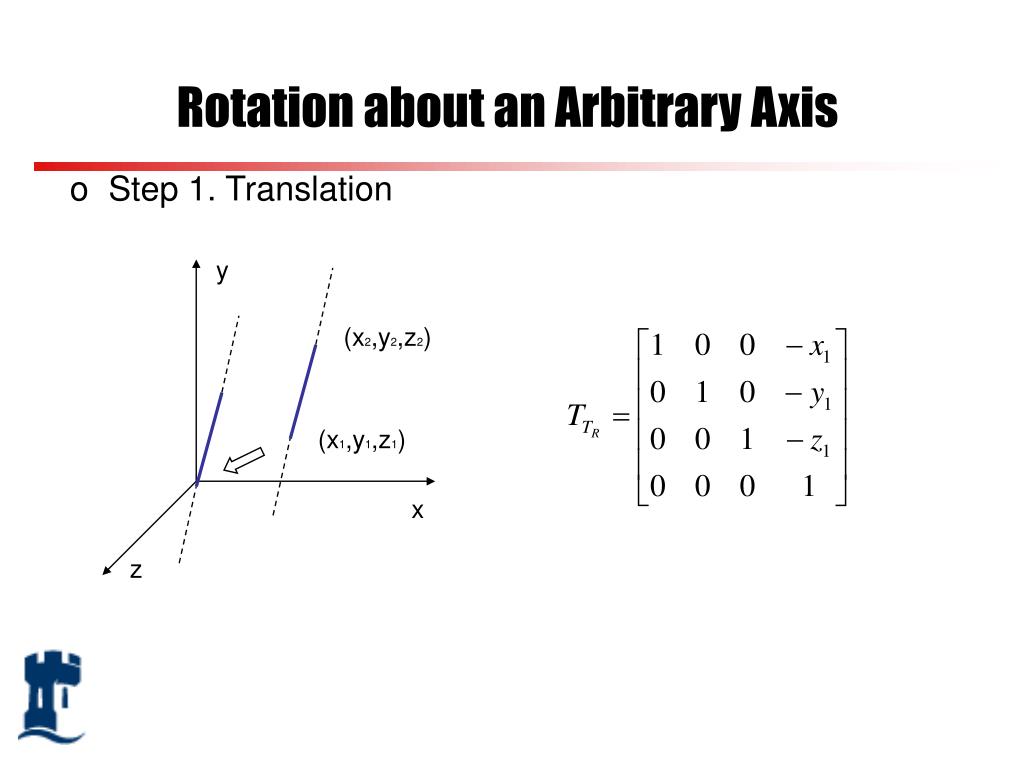 Rotation about an Arbitrary Axis

o Step 1. Translation

y

$(x_2,y_2,z_2)$

$(x_1,y_1,z_1)$

x

z

$T_{T_R} = \begin{bmatrix} 1 & 0 & 0 & -x_1 \\ 0 & 1 & 0 & -y_1 \\ 0 & 0 & 1 & -z_1 \\ 0 & 0 & 0 & 1 \end{bmatrix}$